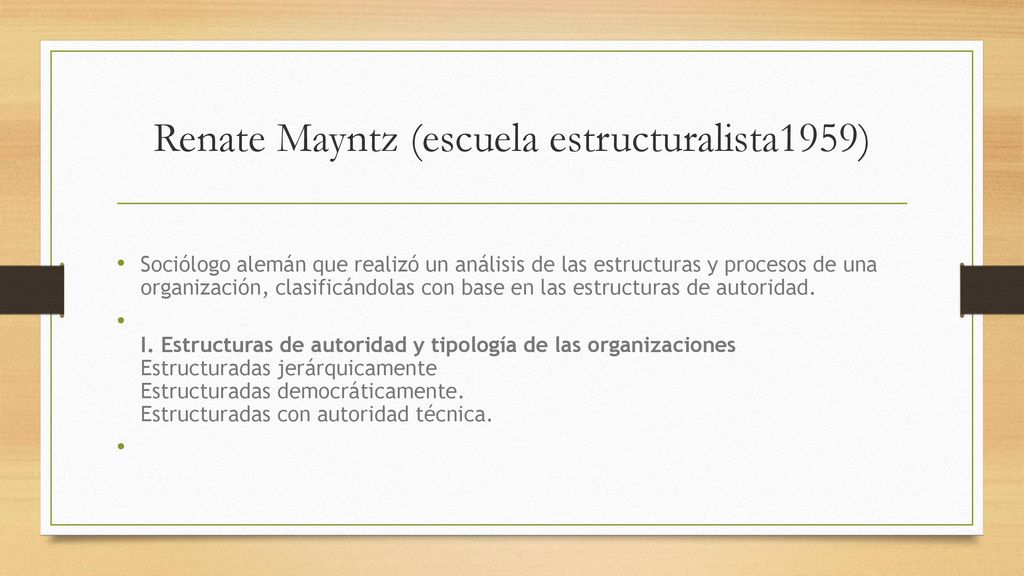 Renate Mayntz (escuela estructuralista1959)

• Sociólogo alemán que realizó un análisis de las estructuras y procesos de una organización, clasificándolas con base en las estructuras de autoridad.

•

I. Estructuras de autoridad y tipología de las organizaciones
Estructuradas jerárquicamente
Estructuradas democráticamente.
Estructuradas con autoridad técnica.

•